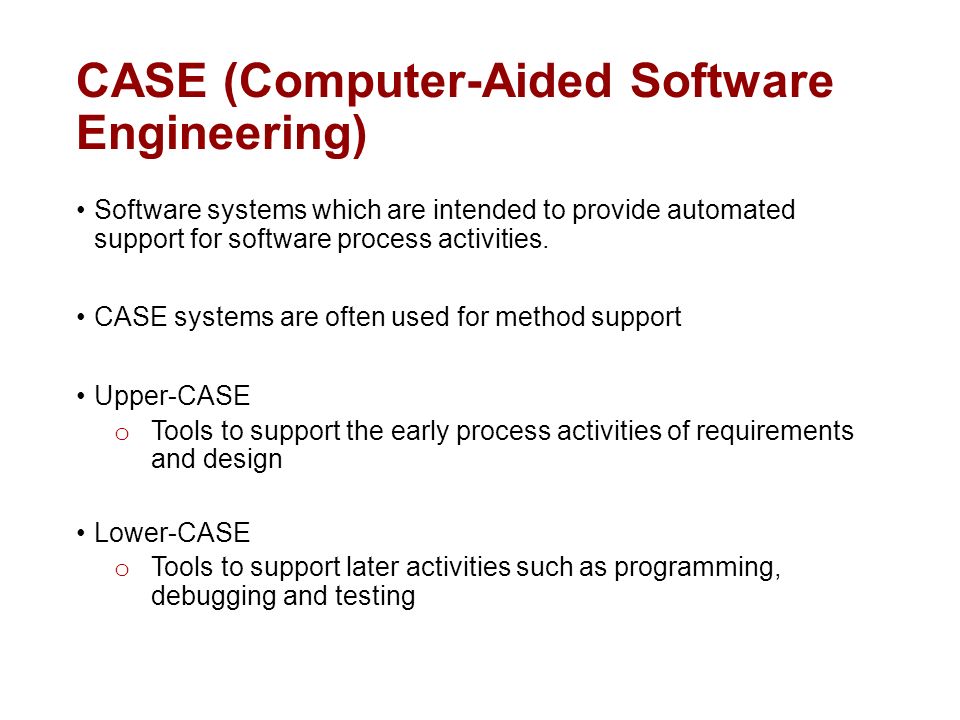 CASE (Computer-Aided Software Engineering)

• Software systems which are intended to provide automated support for software process activities.

• CASE systems are often used for method support

• Upper-CASE
  o Tools to support the early process activities of requirements and design

• Lower-CASE
  o Tools to support later activities such as programming, debugging and testing